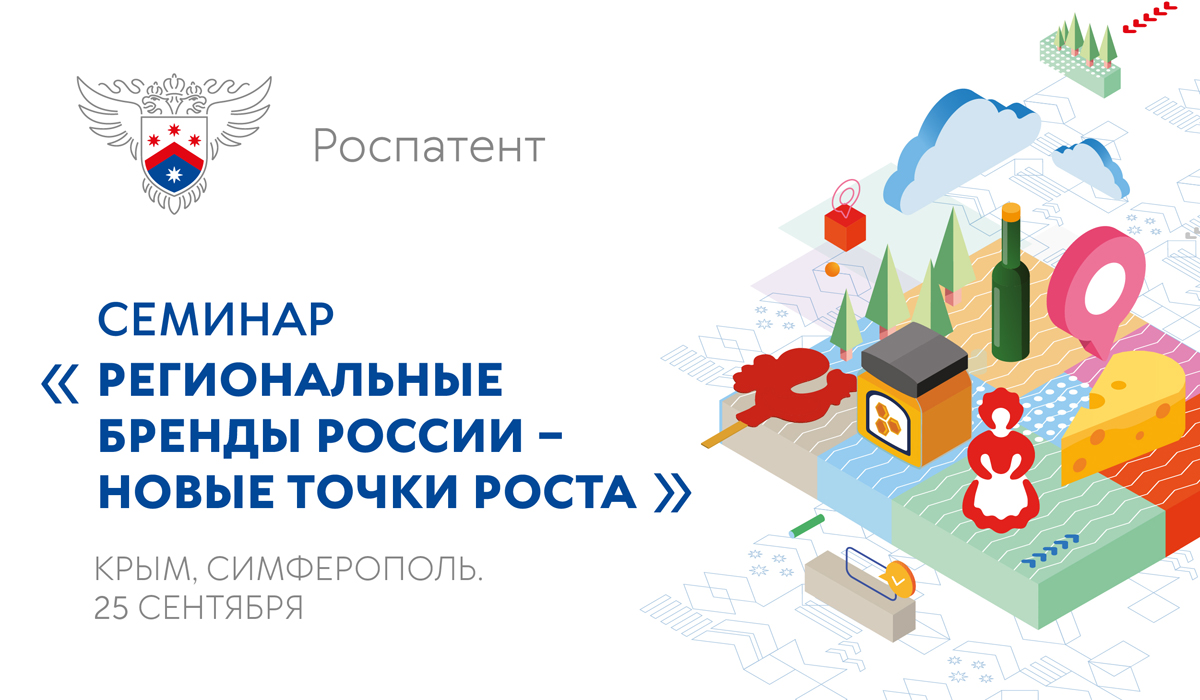 Роспатент

СЕМИНАР
« РЕГИОНАЛЬНЫЕ БРЕНДЫ РОССИИ – НОВЫЕ ТОЧКИ РОСТА »

КРЫМ, СИМФЕРОПОЛЬ.
25 СЕНТЯБРЯ